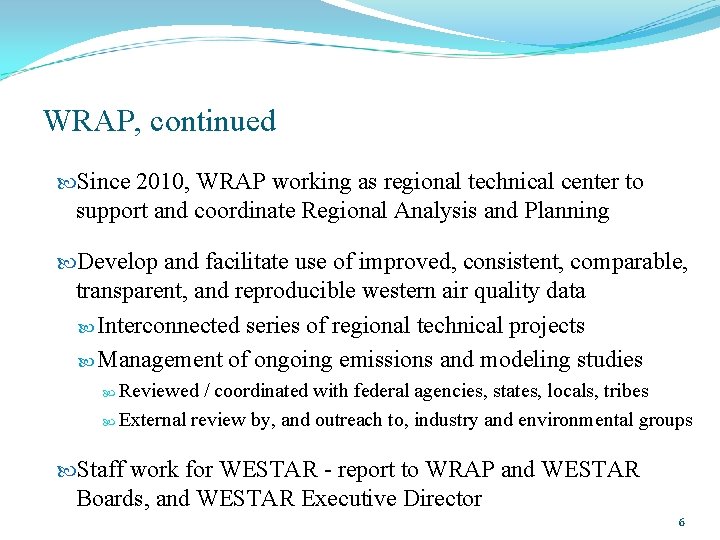 WRAP, continued

Since 2010, WRAP working as regional technical center to support and coordinate Regional Analysis and Planning

Develop and facilitate use of improved, consistent, comparable, transparent, and reproducible western air quality data

Interconnected series of regional technical projects

Management of ongoing emissions and modeling studies

Reviewed / coordinated with federal agencies, states, locals, tribes

External review by, and outreach to, industry and environmental groups

Staff work for WESTAR - report to WRAP and WESTAR Boards, and WESTAR Executive Director

6